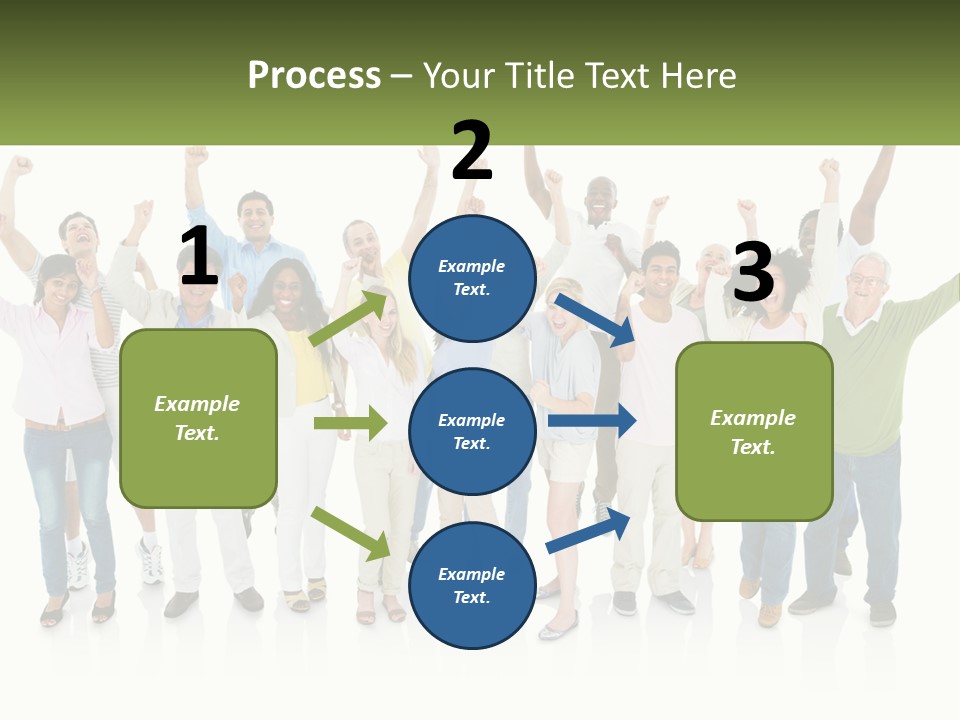 Process – Your Title Text Here

1

Example Text.

2

Example Text.

Example Text.

Example Text.

3

Example Text.